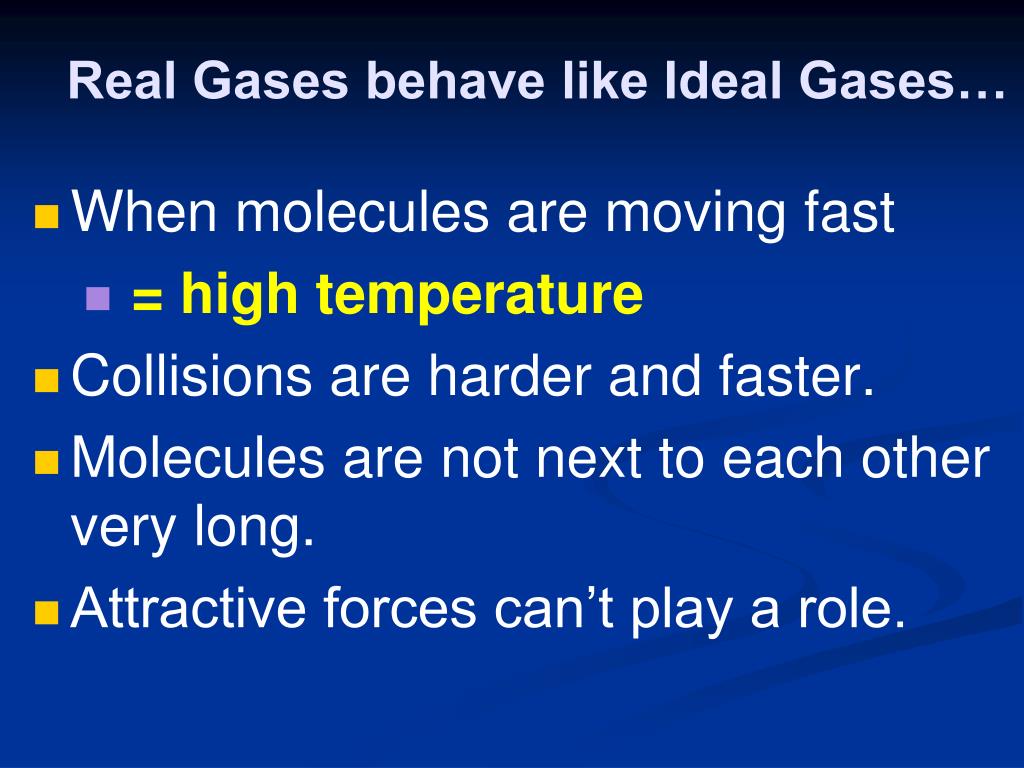 Real Gases behave like Ideal Gases…

When molecules are moving fast

= high temperature

Collisions are harder and faster.

Molecules are not next to each other very long.

Attractive forces can’t play a role.